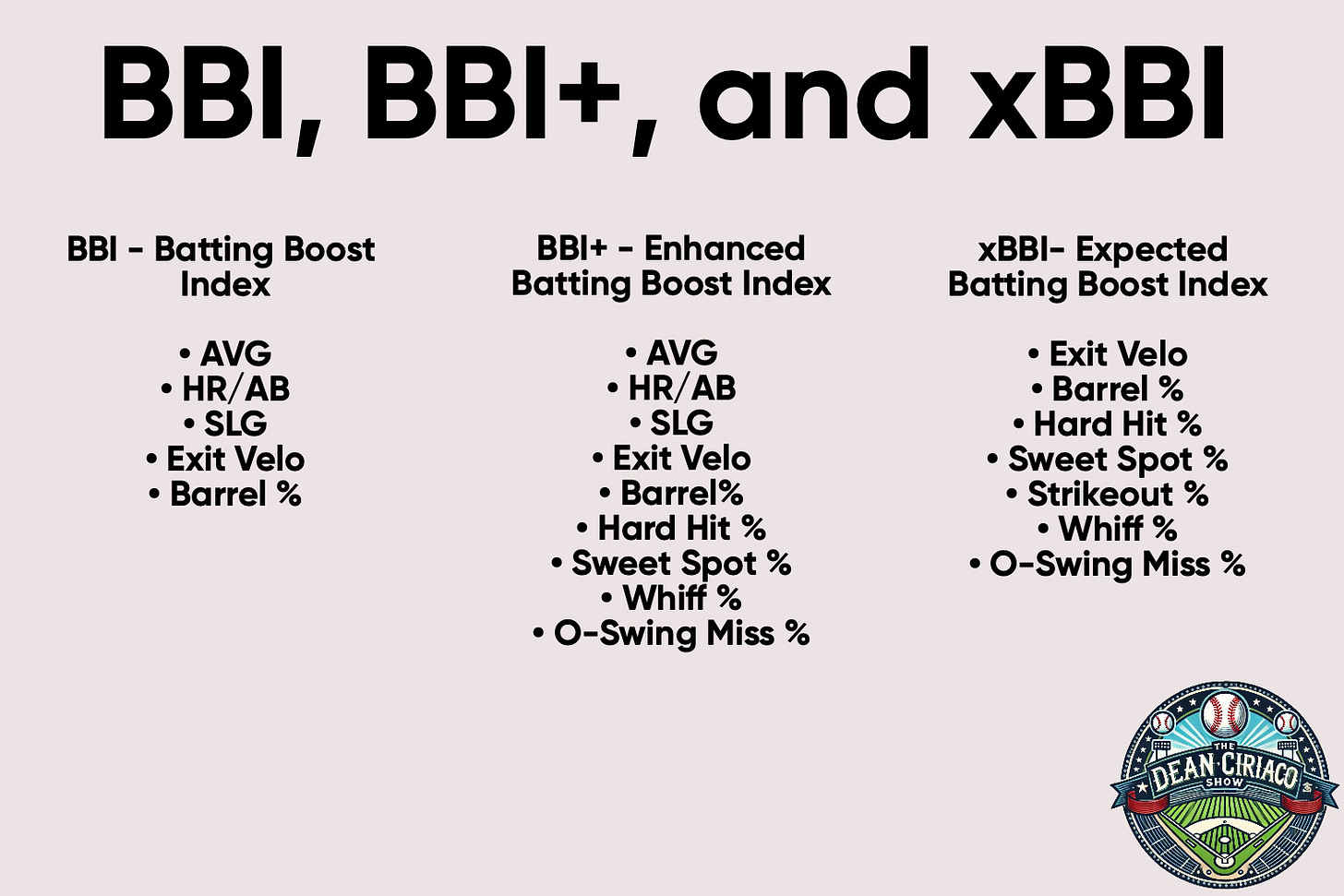 BBI, BBI+, and xBBI

BBI - Batting Boost Index

• AVG
• HR/AB
• SLG
• Exit Velo
• Barrel %

BBI+ - Enhanced Batting Boost Index

• AVG
• HR/AB
• SLG
• Exit Velo
• Barrel%
• Hard Hit %
• Sweet Spot %
• Whiff %
• O-Swing Miss %

xBBI- Expected Batting Boost Index

• Exit Velo
• Barrel %
• Hard Hit %
• Sweet Spot %
• Strikeout %
• Whiff %
• O-Swing Miss %

THE DEAN CIRIACO SHOW